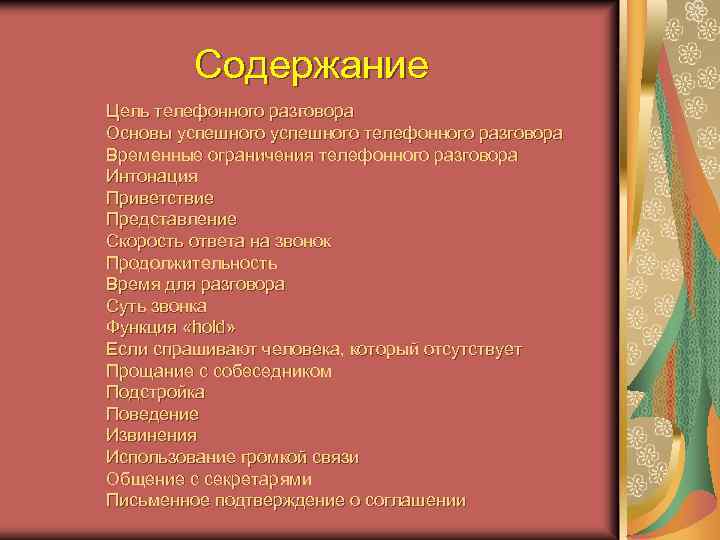 Содержание

Цель телефонного разговора
Основы успешного успешного телефонного разговора
Временные ограничения телефонного разговора
Интонация
Приветствие
Представление
Скорость ответа на звонок
Продолжительность
Время для разговора
Суть звонка
Функция «hold»
Если спрашивают человека, который отсутствует
Прощание с собеседником
Подстройка
Поведение
Извинения
Использование громкой связи
Общение с секретарями
Письменное подтверждение о соглашении